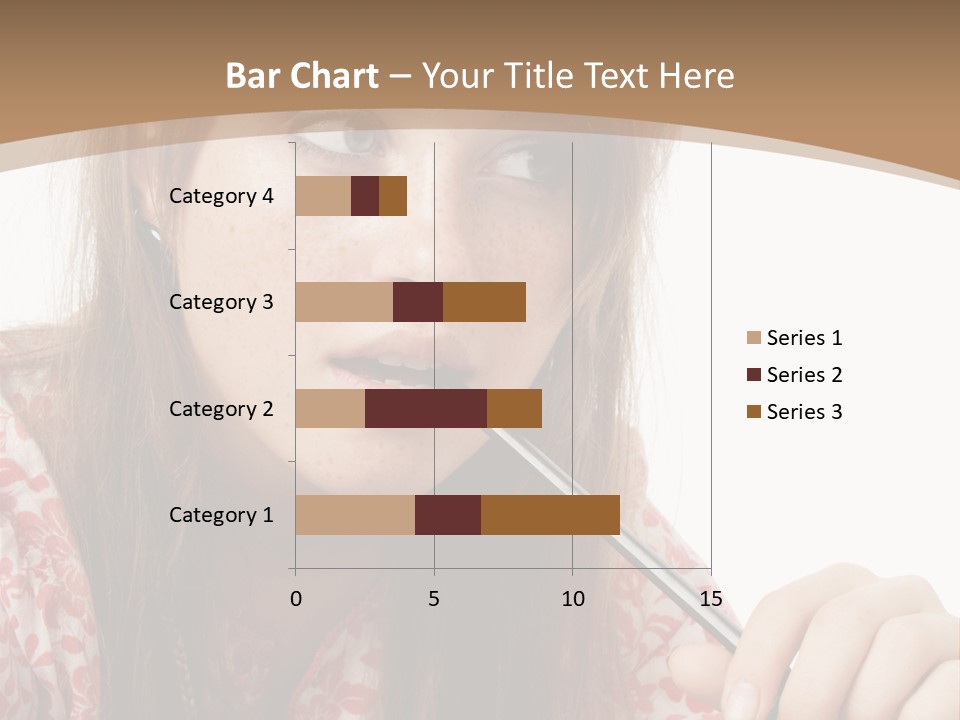 Bar Chart – Your Title Text Here

Category 4
Category 3
Category 2
Category 1

0 5 10 15

Series 1
Series 2
Series 3